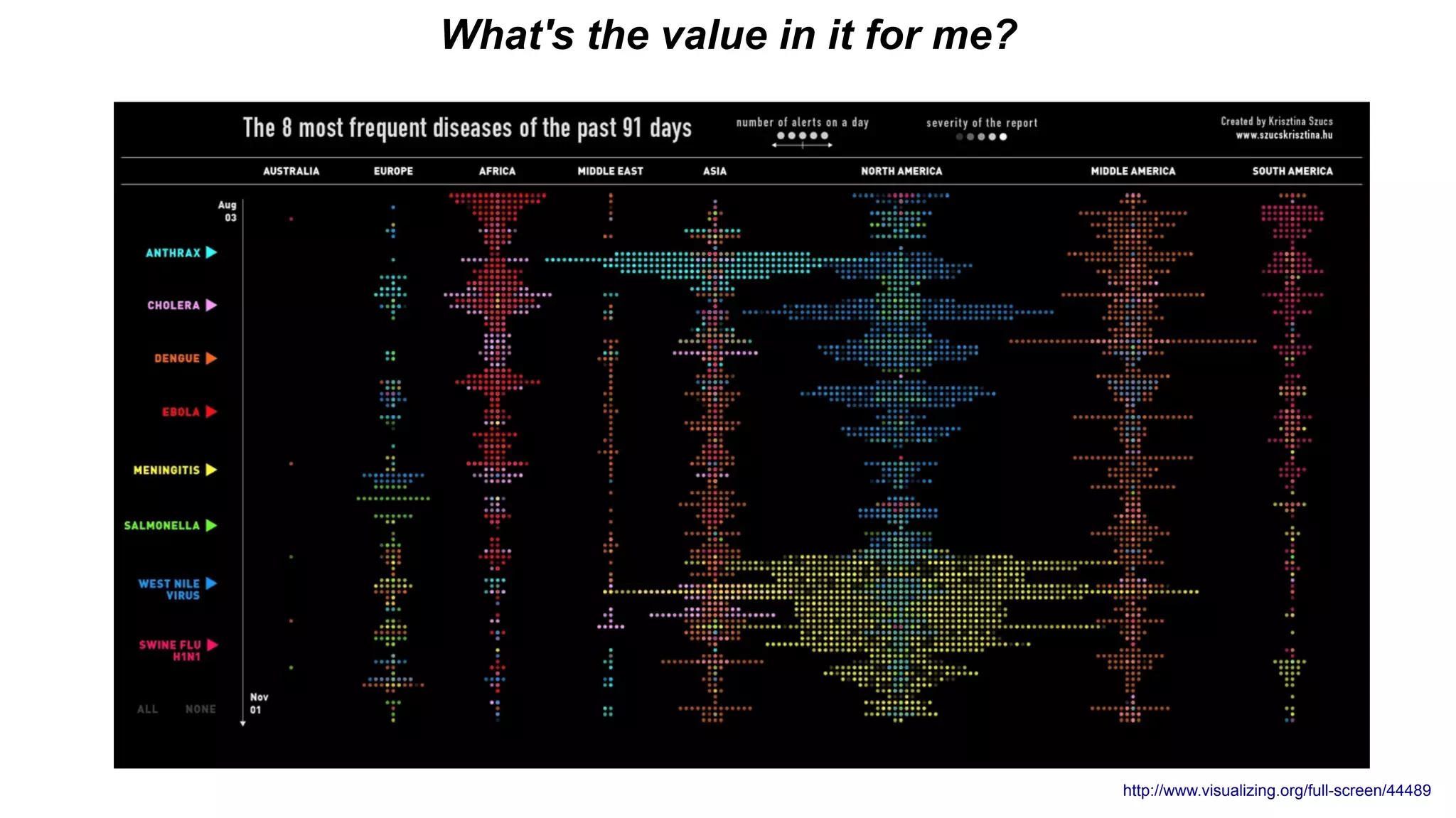 What's the value in it for me?

The 8 most frequent diseases of the past 91 days

number of alerts on a day

severity of the report

Created by Krisztina Szucs
www.szucskrisztina.hu

AUSTRALIA

EUROPE

AFRICA

MIDDLE EAST

ASIA

NORTH AMERICA

MIDDLE AMERICA

SOUTH AMERICA

Aug 03

ANTHRAX

CHOLERA

DENGUE

EBOLA

MENINGITIS

SALMONELLA

WEST NILE VIRUS

SWINE FLU H1N1

ALL

NONE

Nov 01

http://www.visualizing.org/full-screen/44489